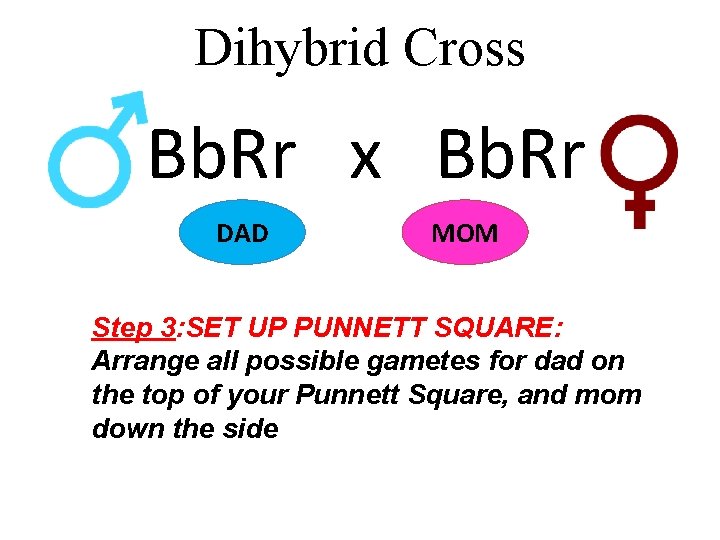 Dihybrid Cross

BbRr x BbRr

DAD

MOM

Step 3:SET UP PUNNETT SQUARE: Arrange all possible gametes for dad on the top of your Punnett Square, and mom down the side